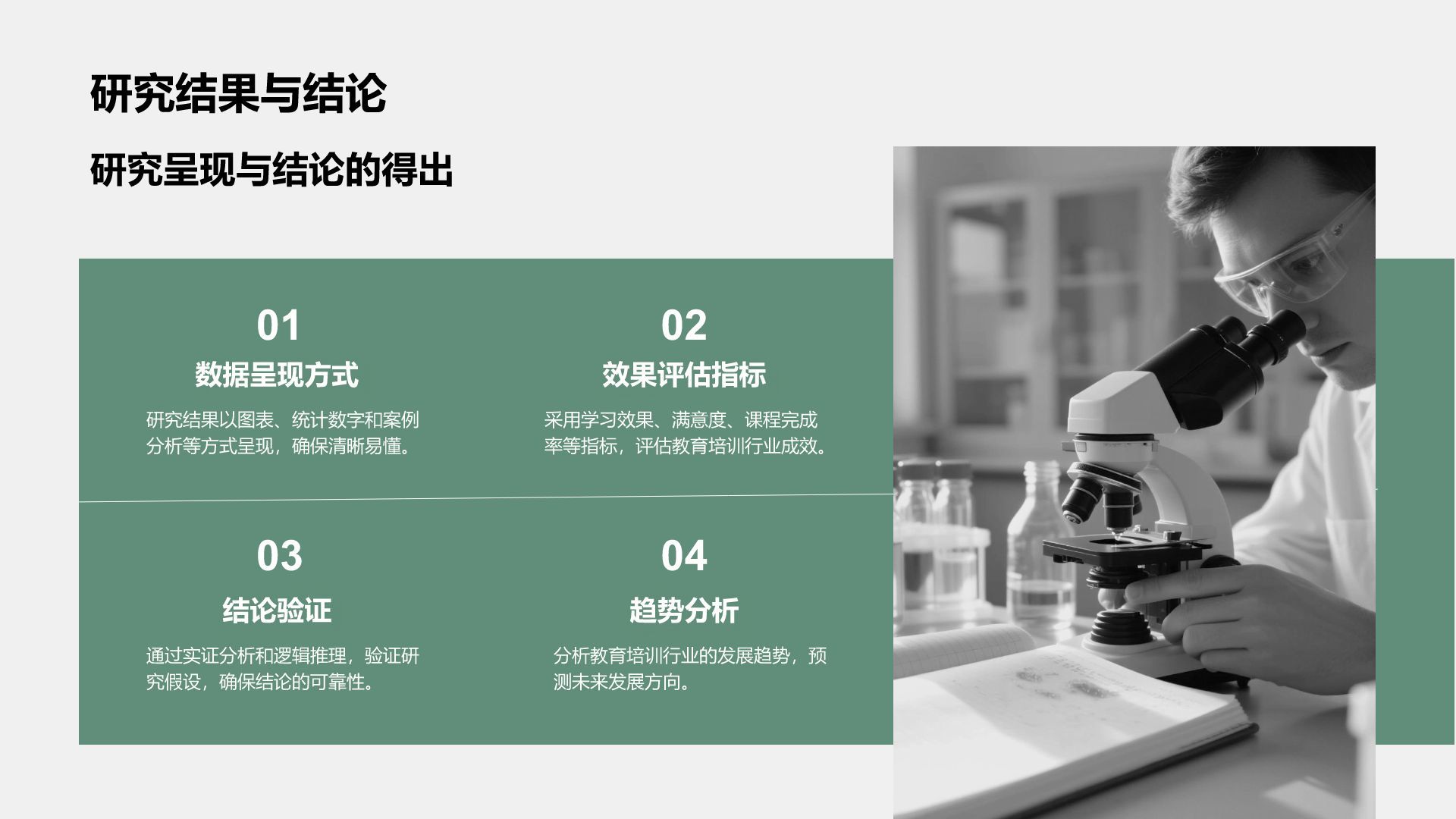 研究结果与结论

研究呈现与结论的得出

01

数据呈现方式

研究结果以图表、统计数字和案例分析等方式呈现，确保清晰易懂。

02

效果评估指标

采用学习效果、满意度、课程完成率等指标，评估教育培训行业成效。

03

结论验证

通过实证分析和逻辑推理，验证研究假设，确保结论的可靠性。

04

趋势分析

分析教育培训行业的发展趋势，预测未来发展方向。